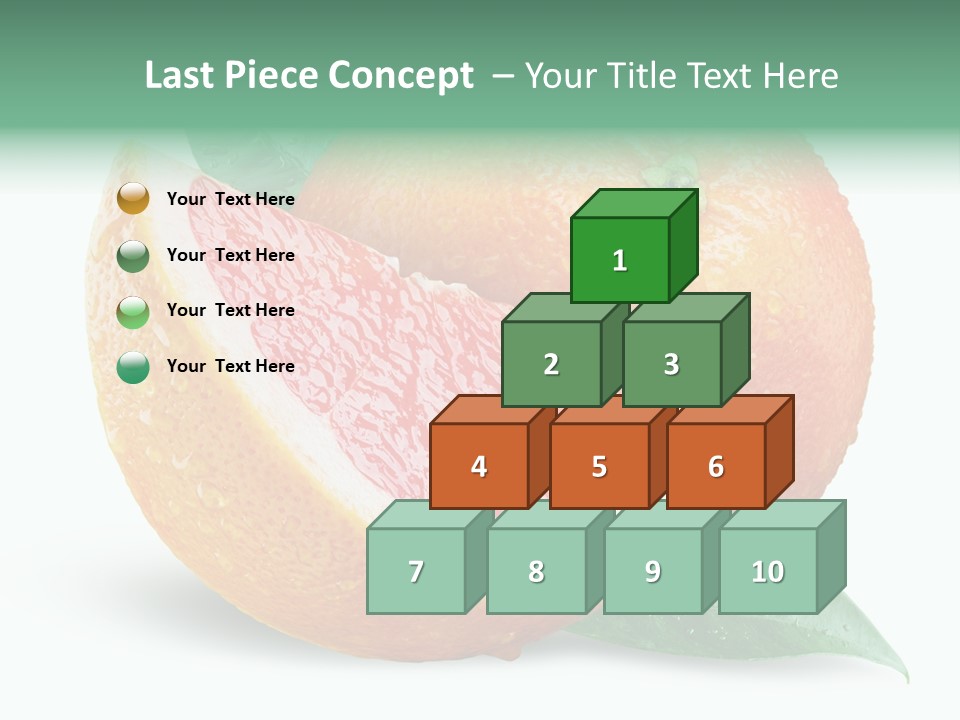 Last Piece Concept – Your Title Text Here

Your Text Here

Your Text Here

Your Text Here

Your Text Here

1

2 3

4 5 6

7 8 9 10